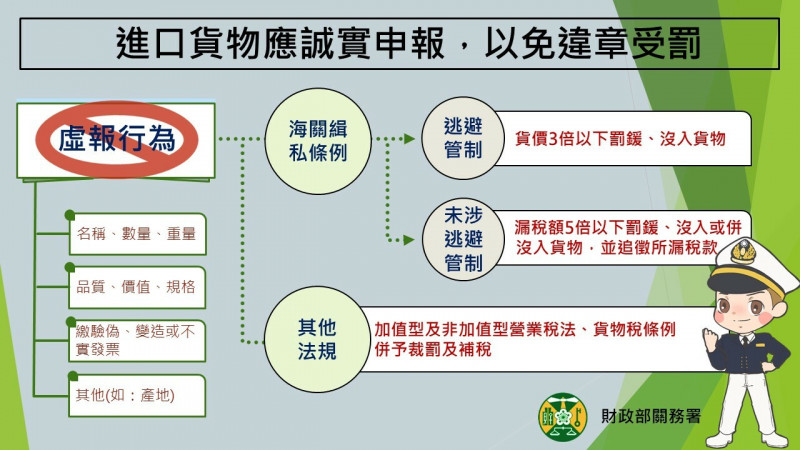 進口貨物應誠實申報，以免違章受罰

虛報行為

名稱、數量、重量

品質、價值、規格

繳驗偽、變造或不實發票

其他(如：產地)

海關緝私條例

逃避管制

貨價3倍以下罰鍰、沒入貨物

未涉逃避管制

漏稅額5倍以下罰鍰、沒入或併沒入貨物，並追徵所漏稅款

其他法規

加值型及非加值型營業稅法、貨物稅條例併予裁罰及補稅

財政部關務署